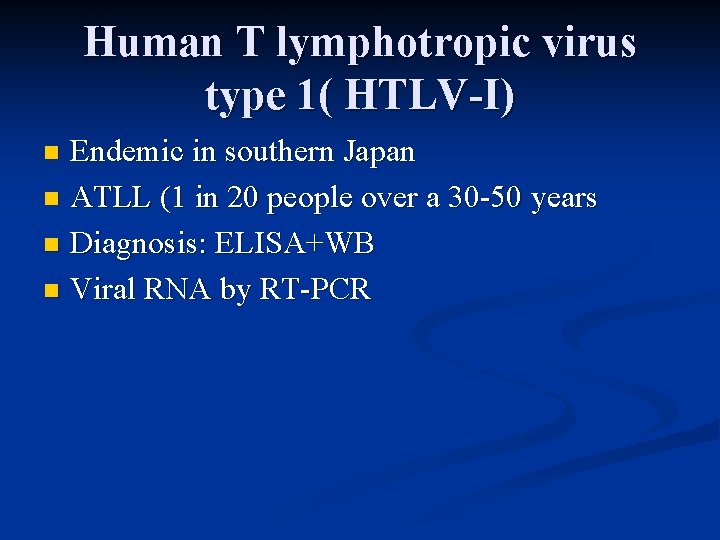 Human T lymphotropic virus type 1( HTLV-I)

- Endemic in southern Japan
- ATLL (1 in 20 people over a 30-50 years
- Diagnosis: ELISA+WB
- Viral RNA by RT-PCR